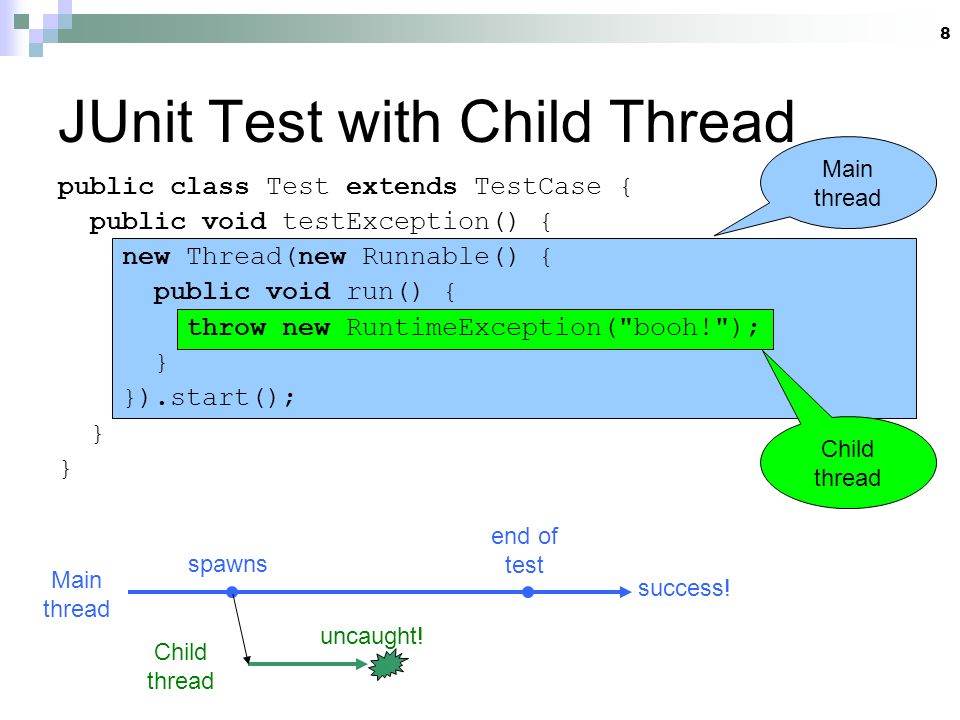 8

JUnit Test with Child Thread

public class Test extends TestCase {
  public void testException() {
    new Thread(new Runnable() {
      public void run() {
        throw new RuntimeException("booh!");
      }
    }).start();
  }
}

Main thread

Child thread

Main thread

spawns

end of test

success!

Child thread

uncaught!